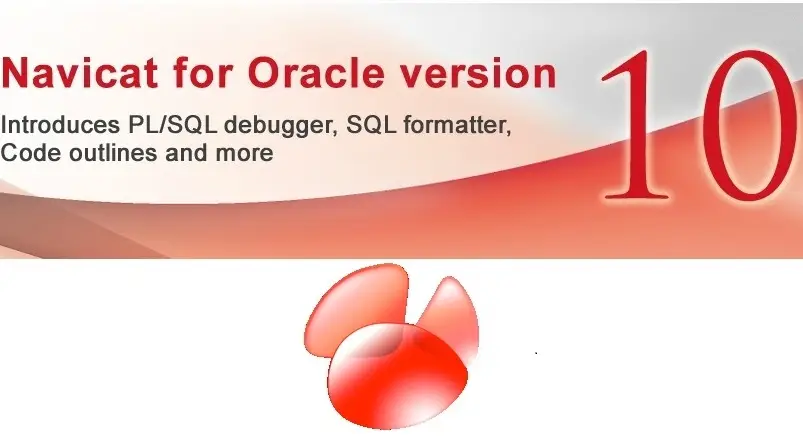 Navicat for Oracle version 10

Introduces PL/SQL debugger, SQL formatter, Code outlines and more